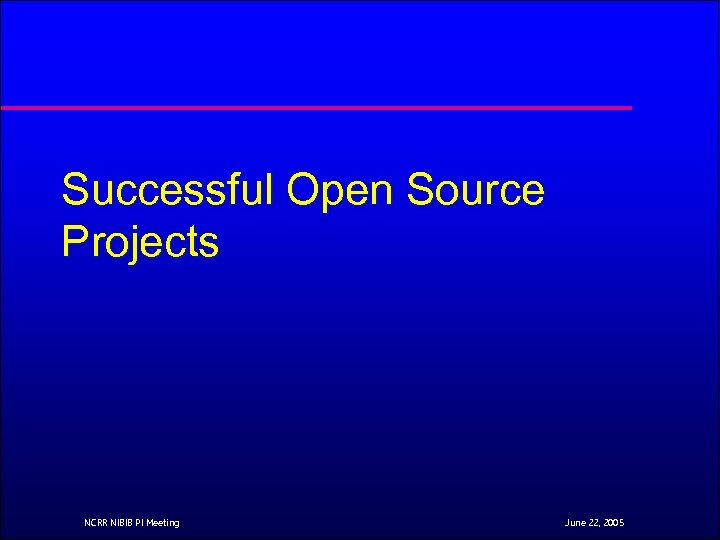 Successful Open Source Projects

NCRR NIBIB PI Meeting

June 22, 2005